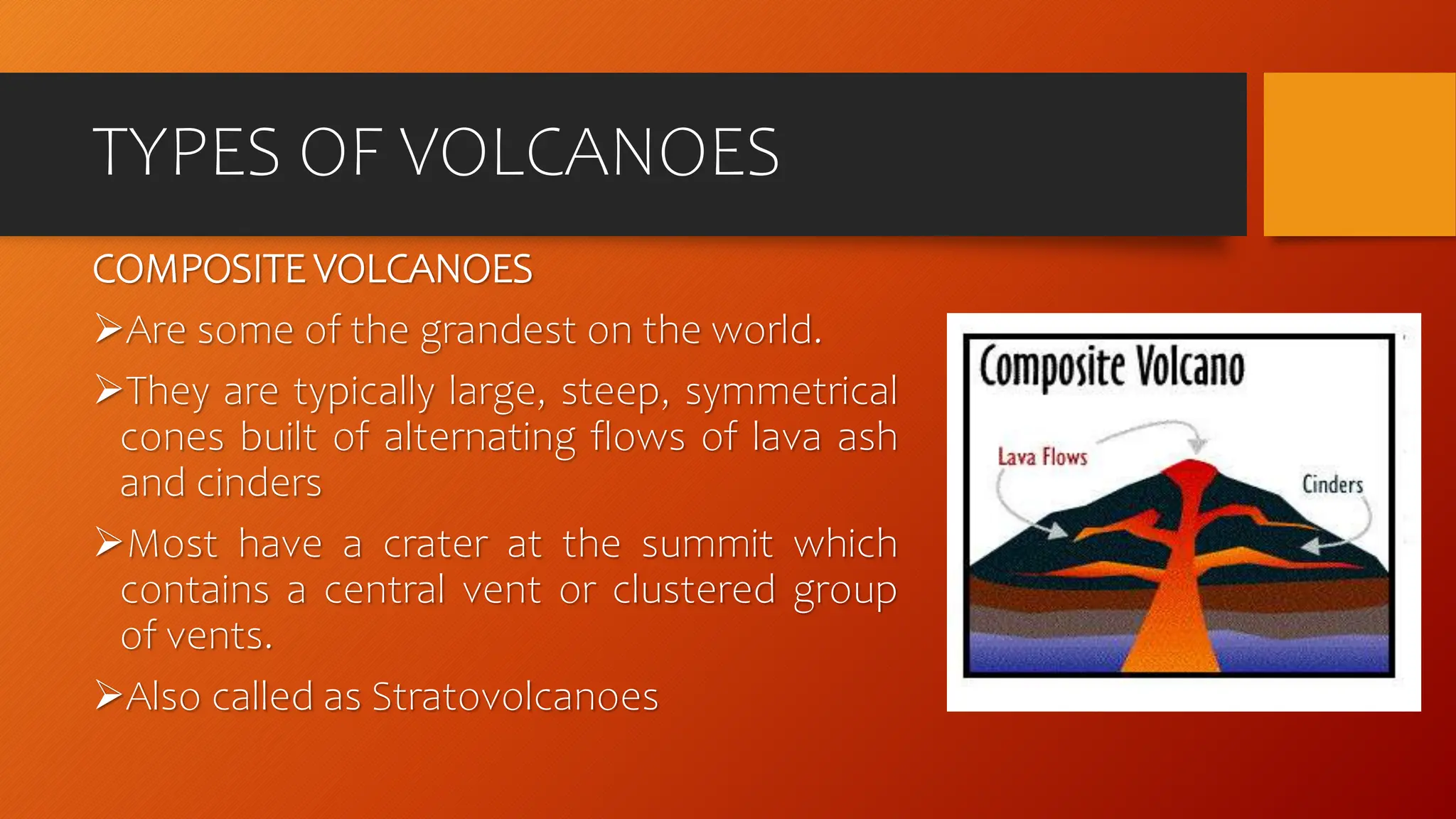 TYPES OF VOLCANOES

COMPOSITE VOLCANOES

➢Are some of the grandest on the world.

➢They are typically large, steep, symmetrical cones built of alternating flows of lava ash and cinders

➢Most have a crater at the summit which contains a central vent or clustered group of vents.

➢Also called as Stratovolcanoes

Composite Volcano

Lava Flows

Cinders